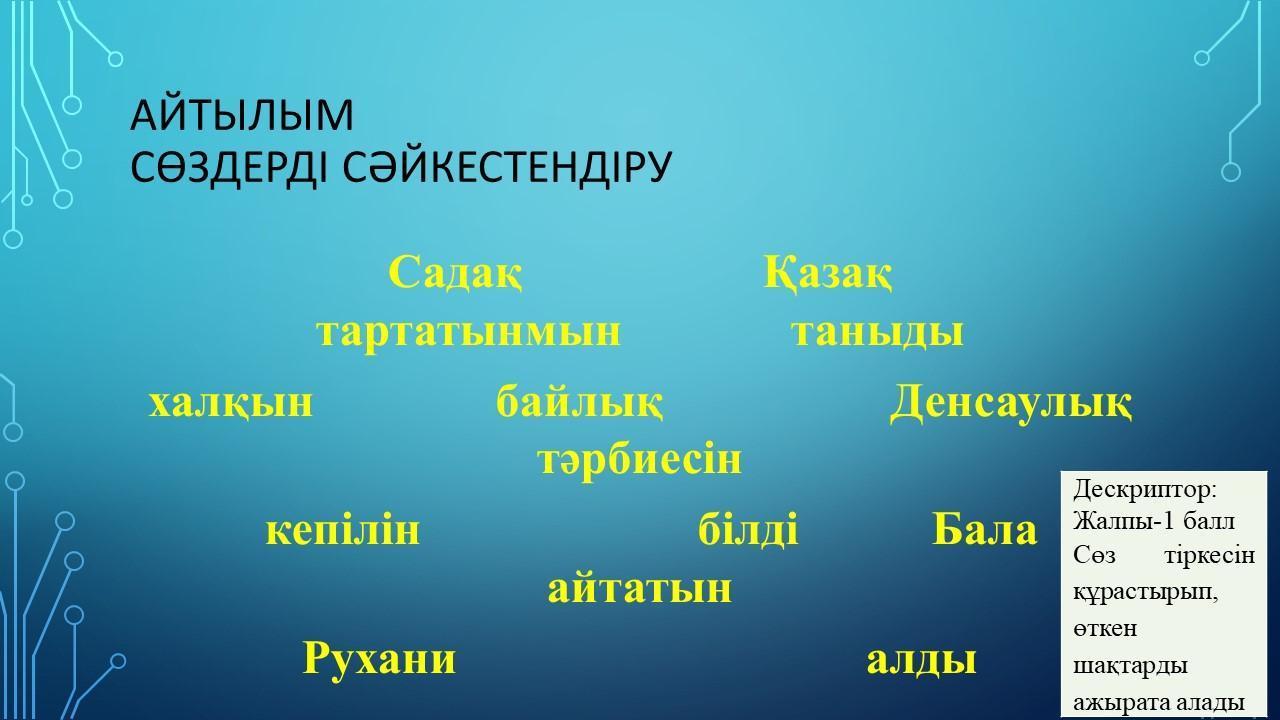 АЙТЫЛЫМ
СӨЗДЕРДІ СӘЙКЕСТЕНДІРУ

Садақ Қазақ
тартатынмын таныды
халқын байлық Денсаулық
тәрбиесін
кепілін білді Бала
айтатын
Рухани алды

Дескриптор:
Жалпы-1 балл
Сөз тіркесін құрастырып, өткен шақтарды ажырата алады